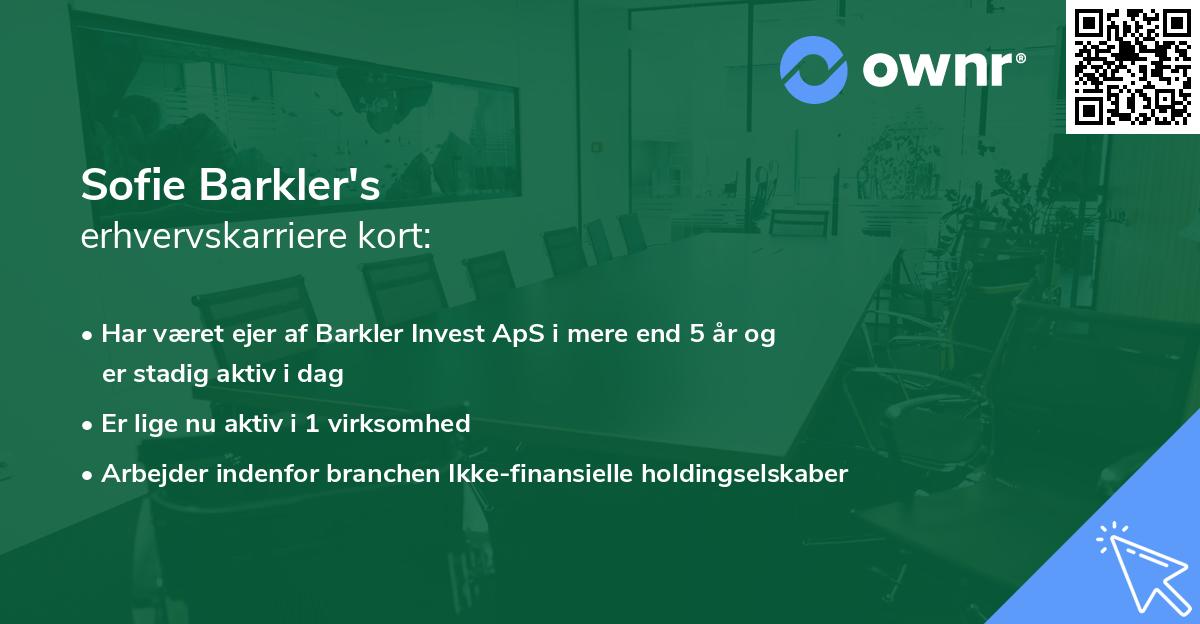 ownr®

Sofie Barkler's
erhvervskarriere kort:

• Har været ejer af Barkler Invest ApS i mere end 5 år og er stadig aktiv i dag
• Er lige nu aktiv i 1 virksomhed
• Arbejder indenfor branchen Ikke-finansielle holdingselskaber